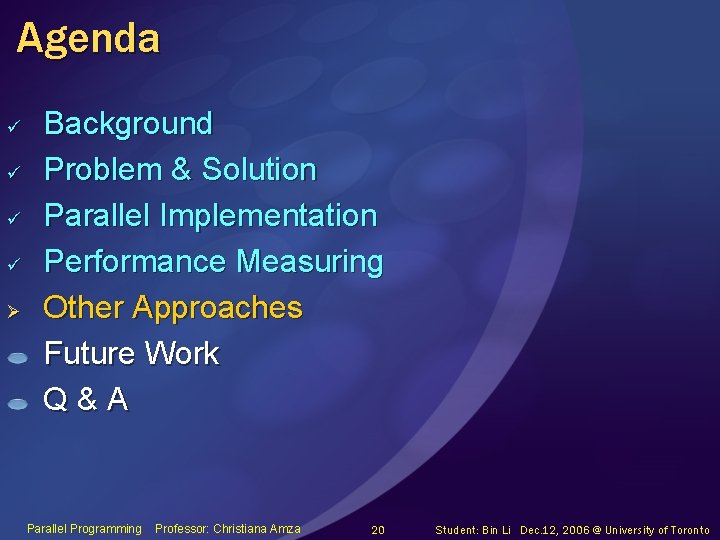 Agenda

✓ Background
✓ Problem & Solution
✓ Parallel Implementation
✓ Performance Measuring
➢ Other Approaches
Future Work
Q & A

Parallel Programming Professor: Christiana Amza 20 Student: Bin Li Dec.12, 2006 @ University of Toronto